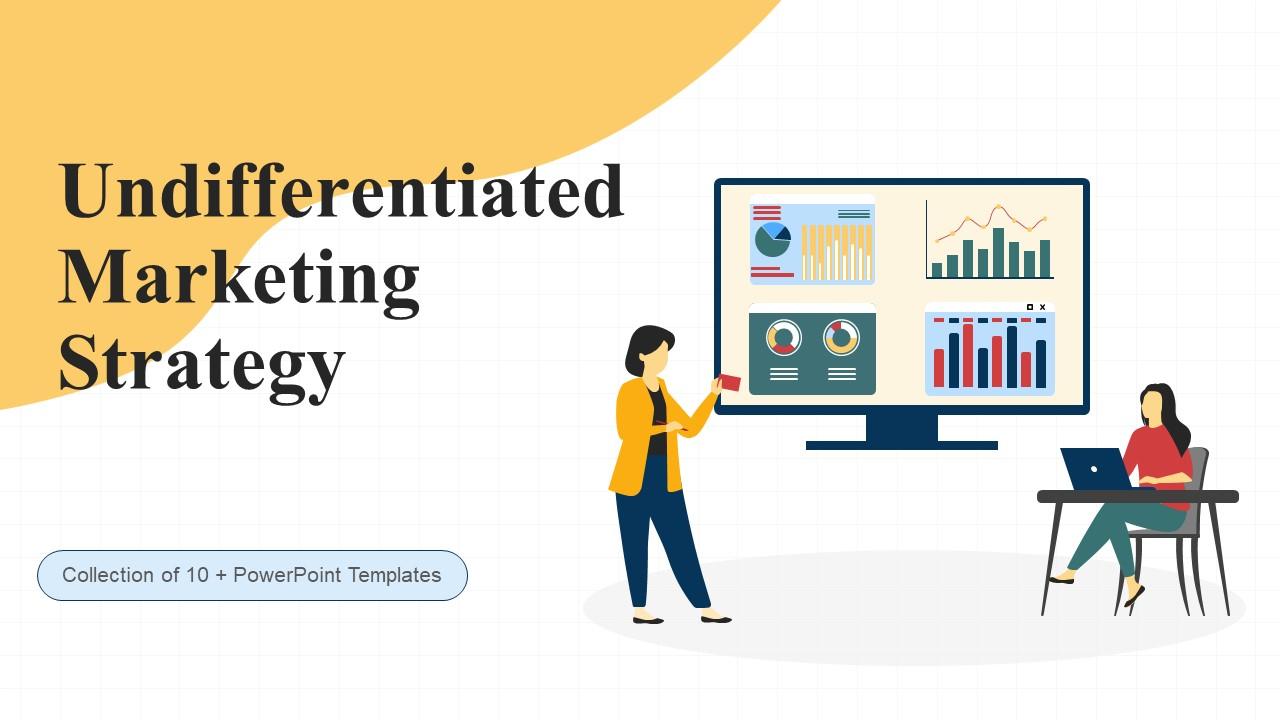 Undifferentiated Marketing Strategy

Collection of 10 + PowerPoint Templates